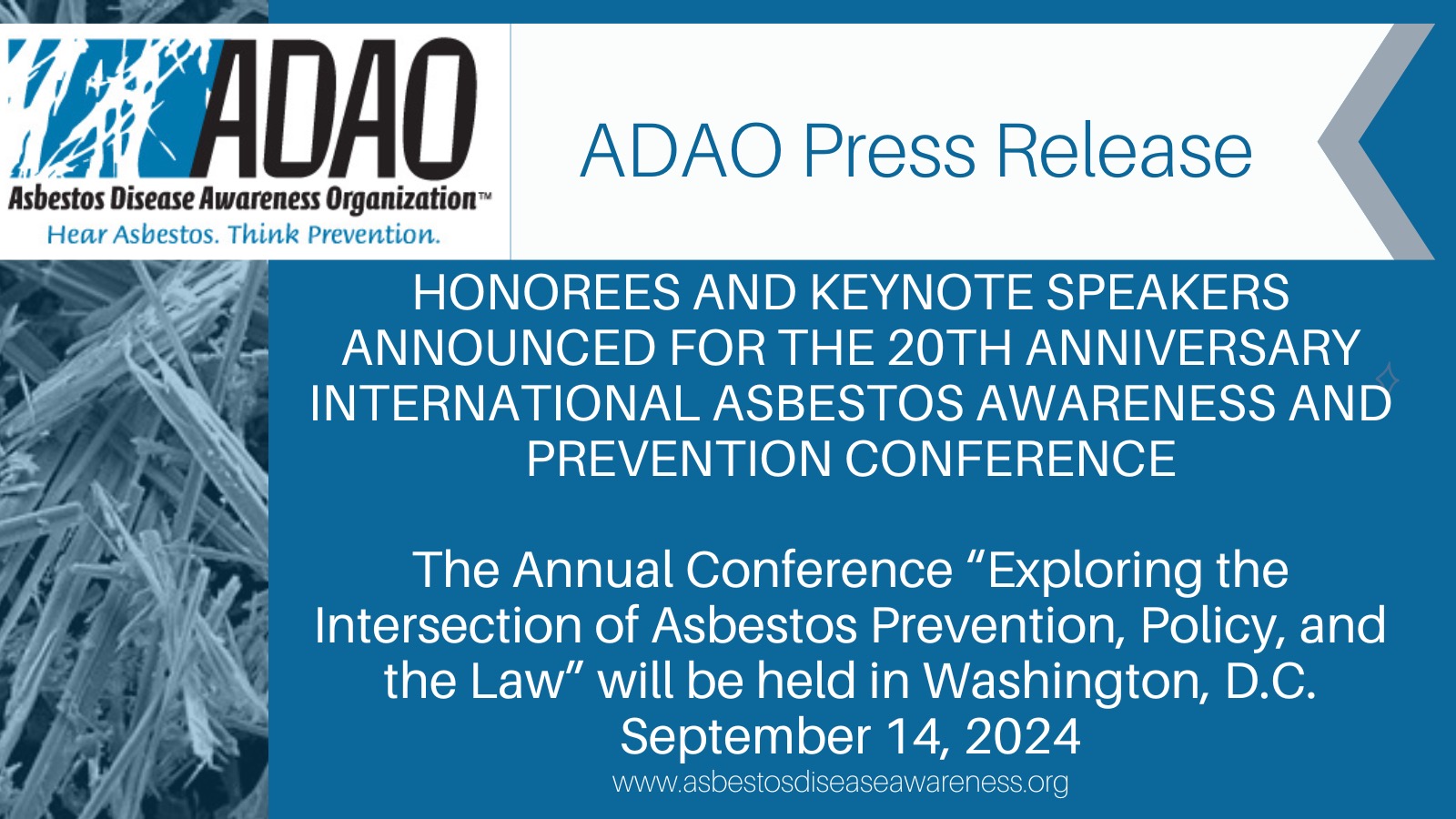 ADAO
Asbestos Disease Awareness Organization™
Hear Asbestos. Think Prevention.

ADAO Press Release

HONOREES AND KEYNOTE SPEAKERS ANNOUNCED FOR THE 20TH ANNIVERSARY INTERNATIONAL ASBESTOS AWARENESS AND PREVENTION CONFERENCE

The Annual Conference “Exploring the Intersection of Asbestos Prevention, Policy, and the Law” will be held in Washington, D.C. September 14, 2024

www.asbestosdiseaseawareness.org